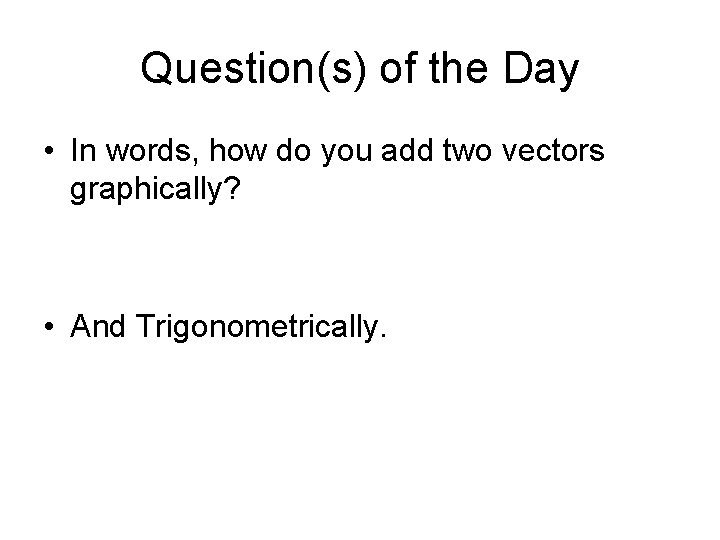 Question(s) of the Day

• In words, how do you add two vectors graphically?

• And Trigonometrically.